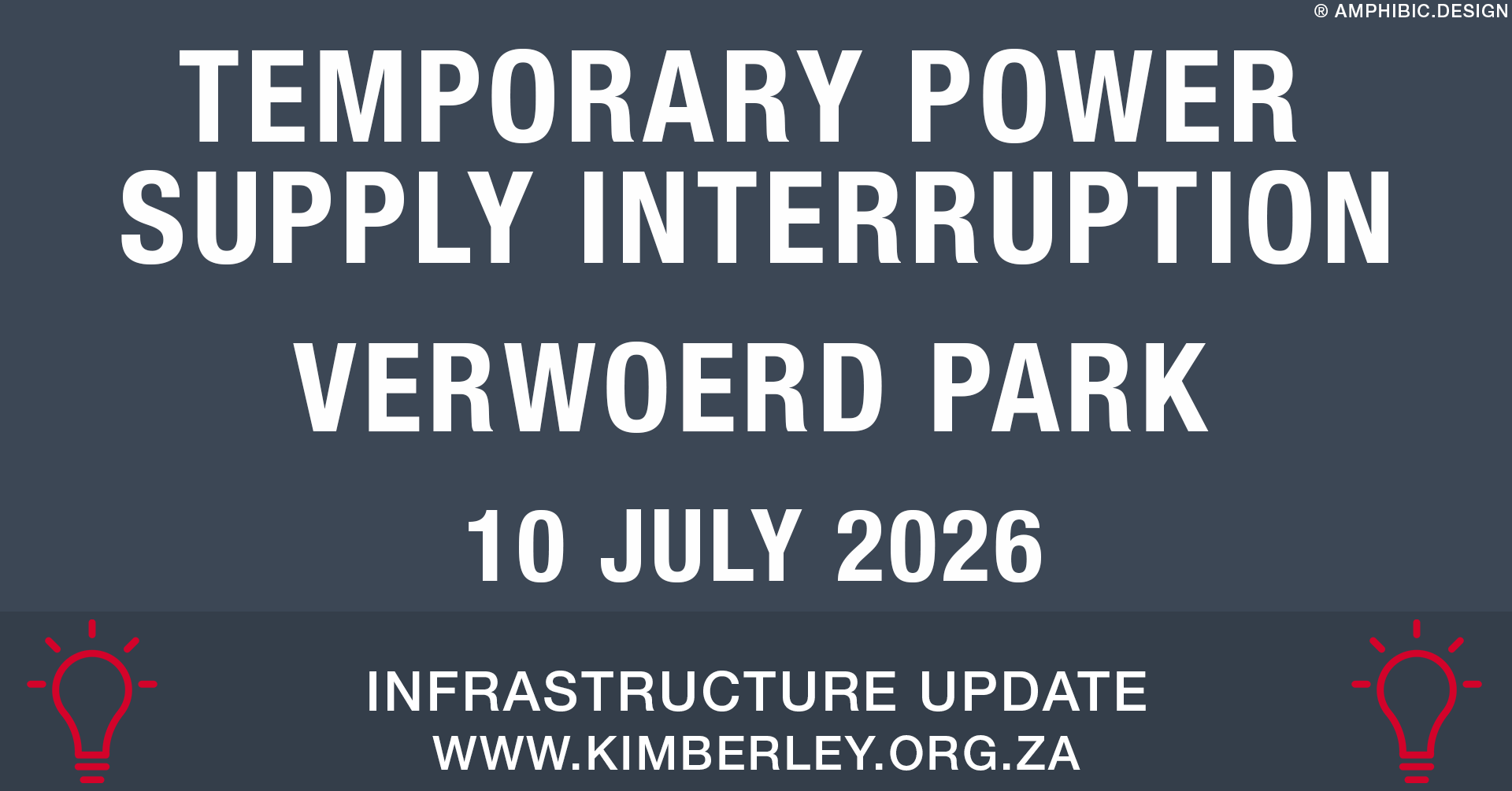 ® AMPHIBIC.DESIGN

TEMPORARY POWER SUPPLY INTERRUPTION

VERWOERD PARK

10 JULY 2026

INFRASTRUCTURE UPDATE
WWW.KIMBERLEY.ORG.ZA